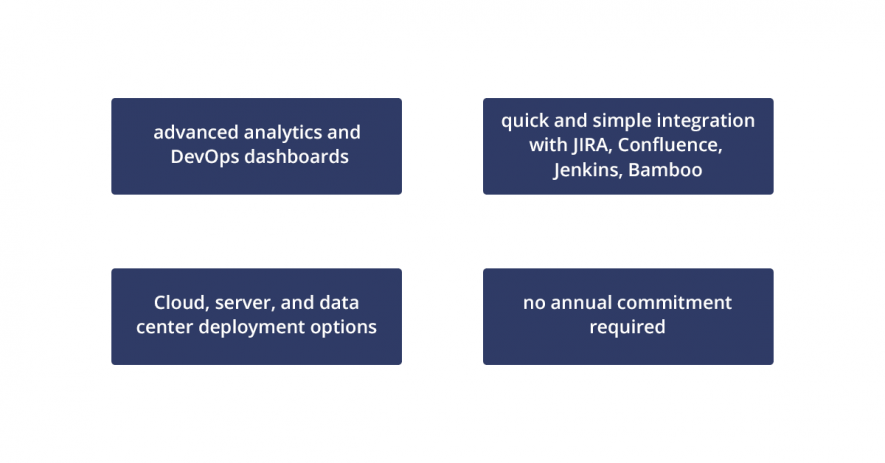 advanced analytics and DevOps dashboards

quick and simple integration with JIRA, Confluence, Jenkins, Bamboo

Cloud, server, and data center deployment options

no annual commitment required